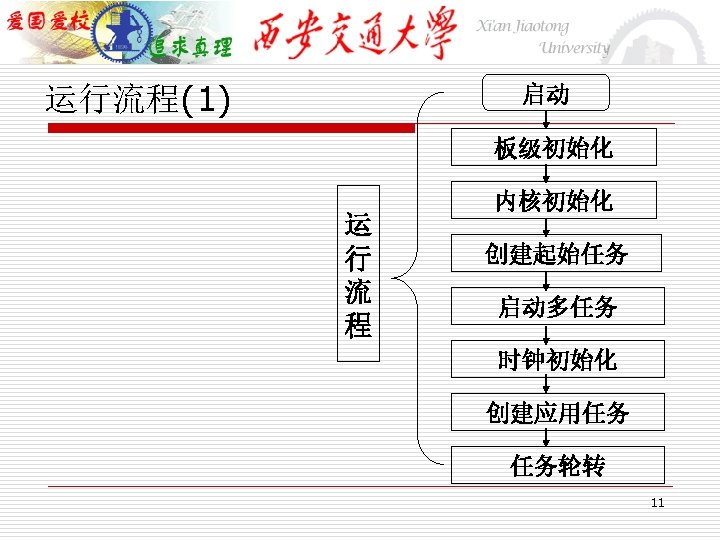 爱国爱校 追求真理 西安交通大學 Xi'an Jiaotong University

运行流程(1)

运行流程

启动
板级初始化
内核初始化
创建起始任务
启动多任务
时钟初始化
创建应用任务
任务轮转

11